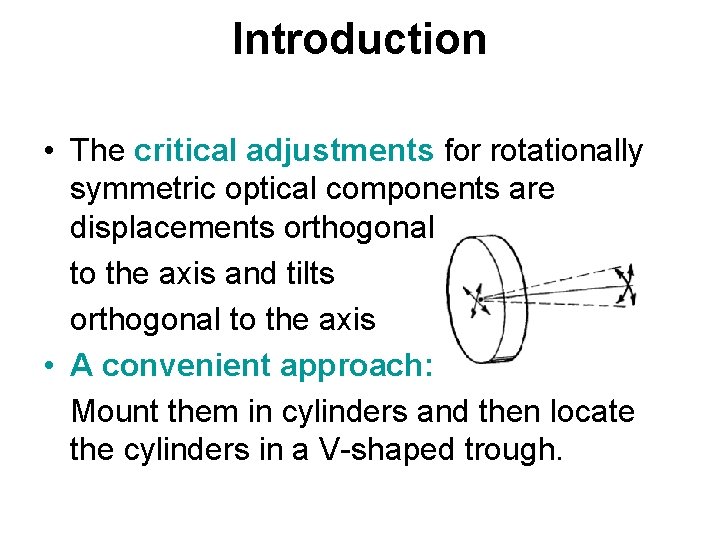 Introduction

• The critical adjustments for rotationally symmetric optical components are displacements orthogonal to the axis and tilts orthogonal to the axis

• A convenient approach:

Mount them in cylinders and then locate the cylinders in a V-shaped trough.